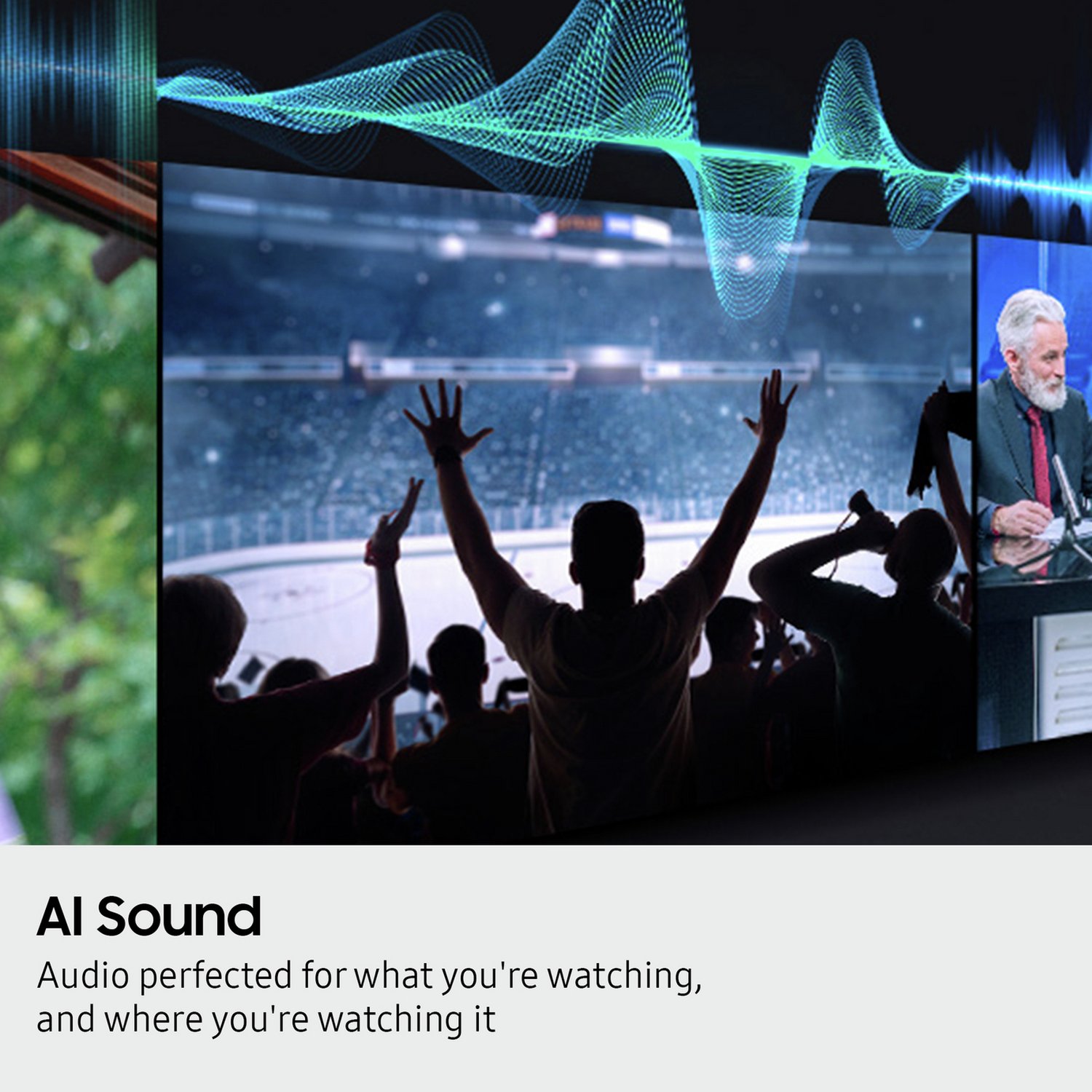 AI Sound

Audio perfected for what you're watching, and where you're watching it